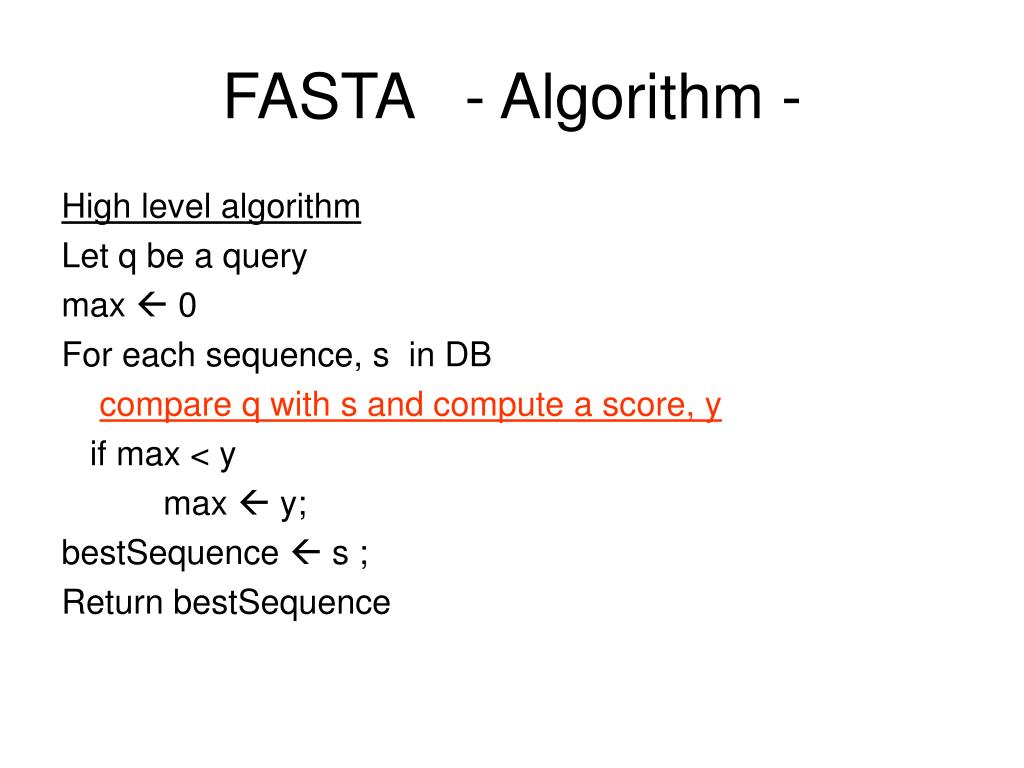 FASTA - Algorithm -

High level algorithm
Let q be a query
max ← 0
For each sequence, s in DB
compare q with s and compute a score, y
if max < y
max ← y;
bestSequence ← s ;
Return bestSequence